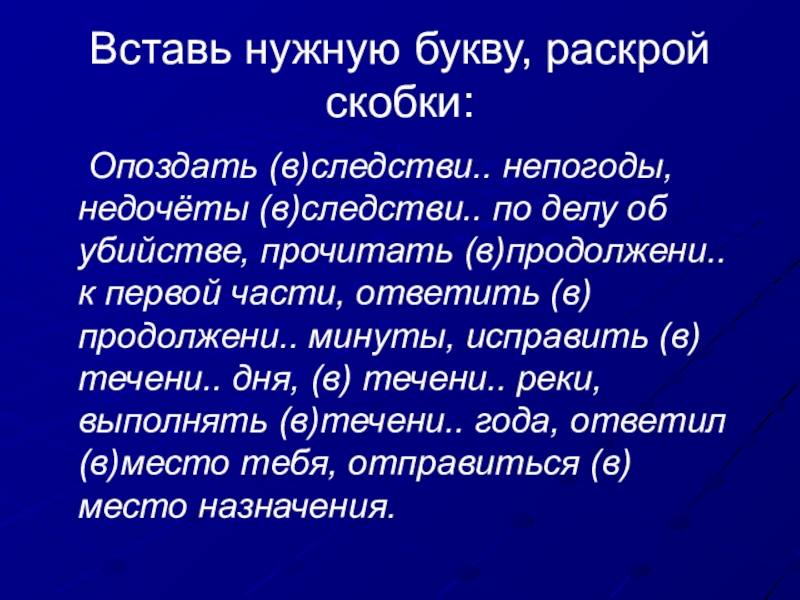 Вставь нужную букву, раскрой скобки:

Опоздать (в)следстви.. непогоды, недочёты (в)следстви.. по делу об убийстве, прочитать (в)продолжени.. к первой части, ответить (в) продолжени.. минуты, исправить (в) течени.. дня, (в) течени.. реки, выполнять (в)течени.. года, ответил (в)место тебя, отправиться (в) место назначения.